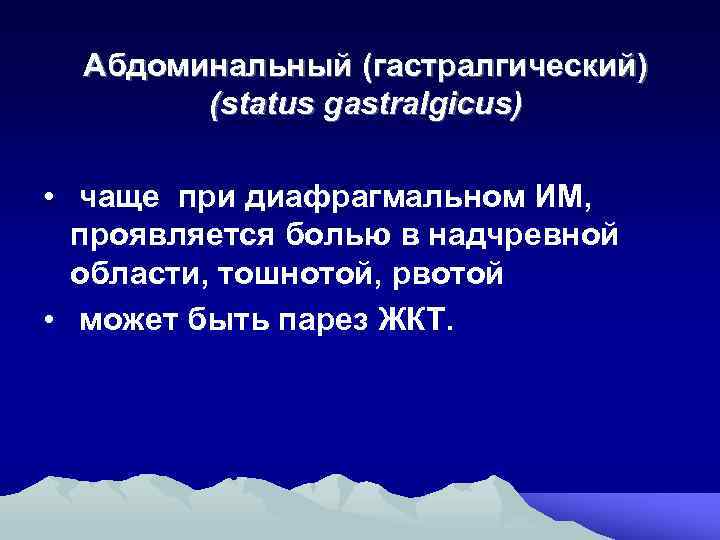 Абдоминальный (гастралгический) (status gastralgicus)

• чаще при диафрагмальном ИМ, проявляется болью в надчревной области, тошнотой, рвотой

• может быть парез ЖКТ.